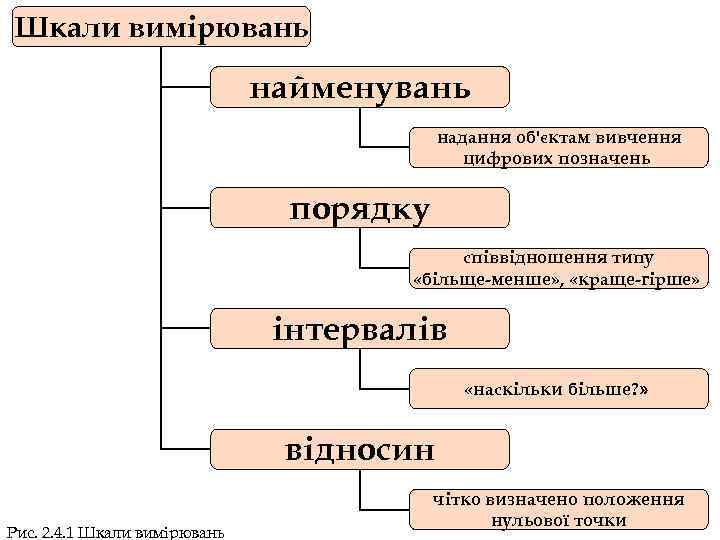 Шкали вимірювань

найменувань

надання об'єктам вивчення цифрових позначень

порядку

співвідношення типу «більще-менше», «краще-гірше»

інтервалів

«наскільки більше?»

відносин

чітко визначено положення нульової точки

Рис. 2.4.1 Шкали вимірювань